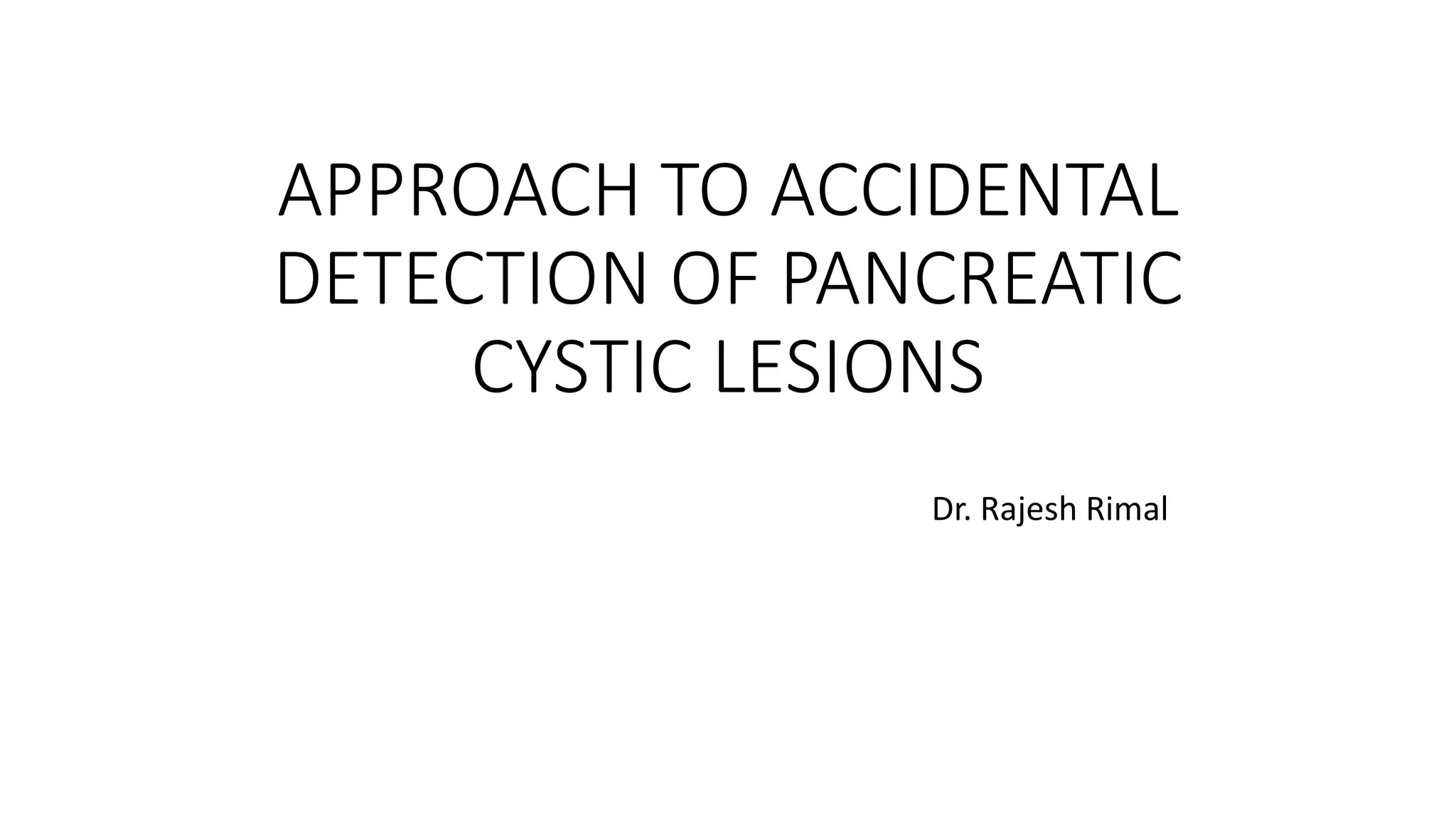 APPROACH TO ACCIDENTAL DETECTION OF PANCREATIC CYSTIC LESIONS

Dr. Rajesh Rimal